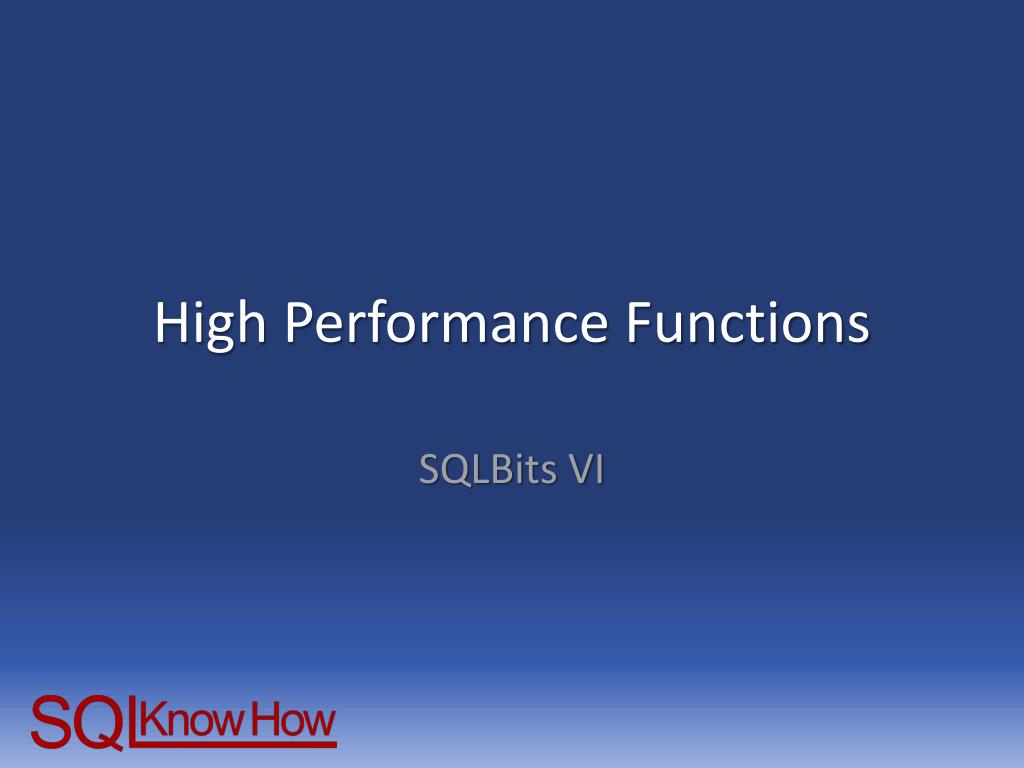 High Performance Functions

SQLBits VI

SQL Know How